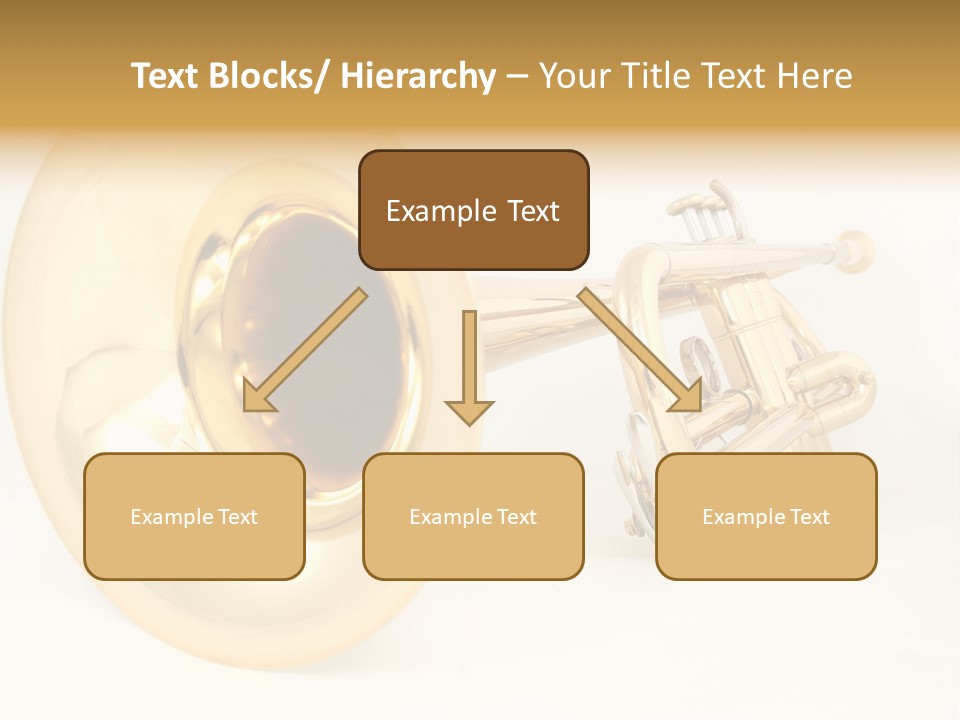 Text Blocks/ Hierarchy – Your Title Text Here

Example Text

Example Text

Example Text

Example Text